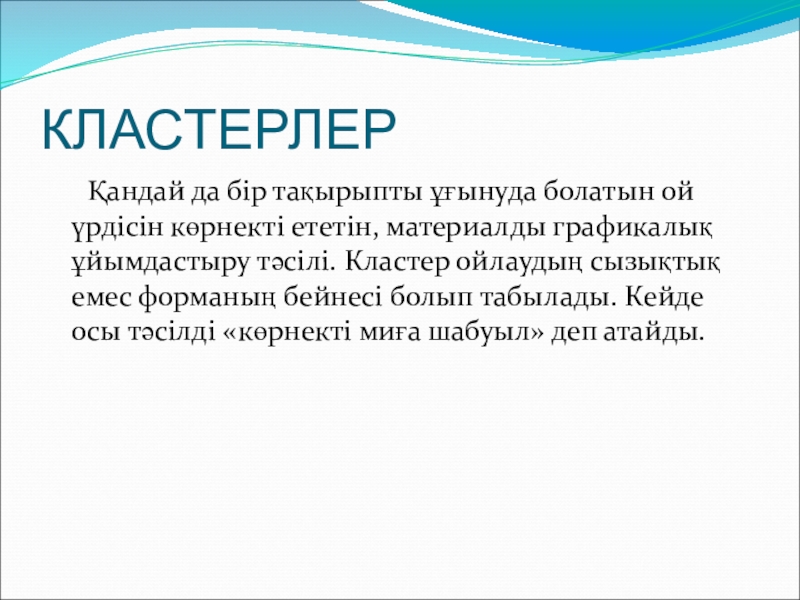 КЛАСТЕРЛЕР

Қандай да бір тақырыпты ұғынуда болатын ой үрдісін көрнекті ететін, материалды графикалық ұйымдастыру тәсілі. Кластер ойлаудың сызықтық емес форманың бейнесі болып табылады. Кейде осы тәсілді «көрнекті миға шабуыл» деп атайды.